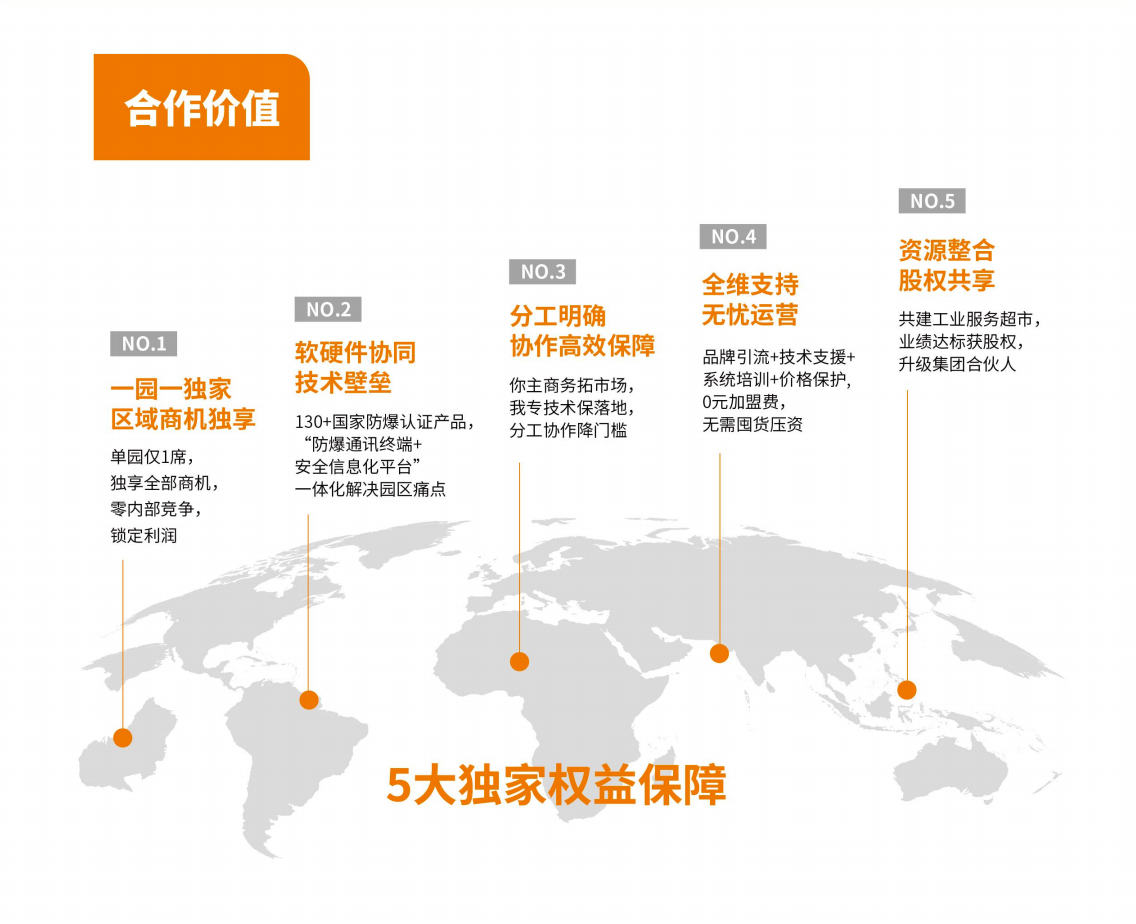 合作价值

NO.1

一园一独家
区域商机独享

单园仅1席，
独享全部商机，
零内部竞争，
锁定利润

NO.2

软硬件协同
技术壁垒

130+国家防爆认证产品，
“防爆通讯终端+
安全信息化平台”
一体化解决园区痛点

NO.3

分工明确
协作高效保障

你主商务拓市场，
我专技术保落地，
分工协作降门槛

NO.4

全维支持
无忧运营

品牌引流+技术支援+
系统培训+价格保护，
0元加盟费，
无需囤货压资

NO.5

资源整合
股权共享

共建工业服务超市，
业绩达标获股权，
升级集团合伙人

5大独家权益保障